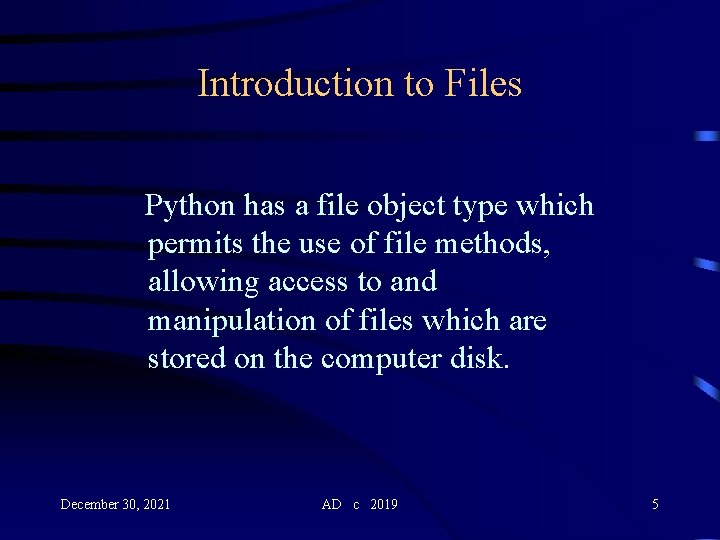 Introduction to Files

Python has a file object type which permits the use of file methods, allowing access to and manipulation of files which are stored on the computer disk.

December 30, 2021 AD c 2019 5